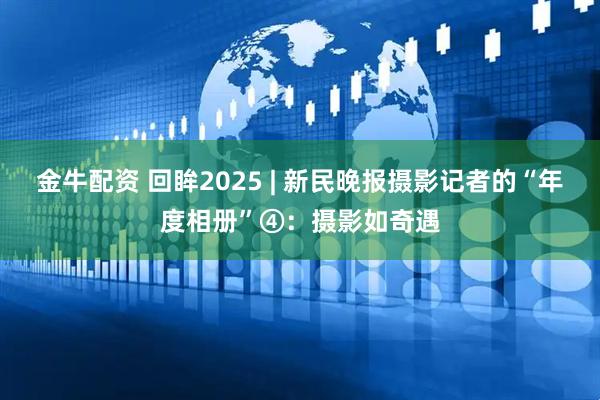 金牛配资 回眸2025 | 新民晚报摄影记者的“年度相册”④：摄影如奇遇